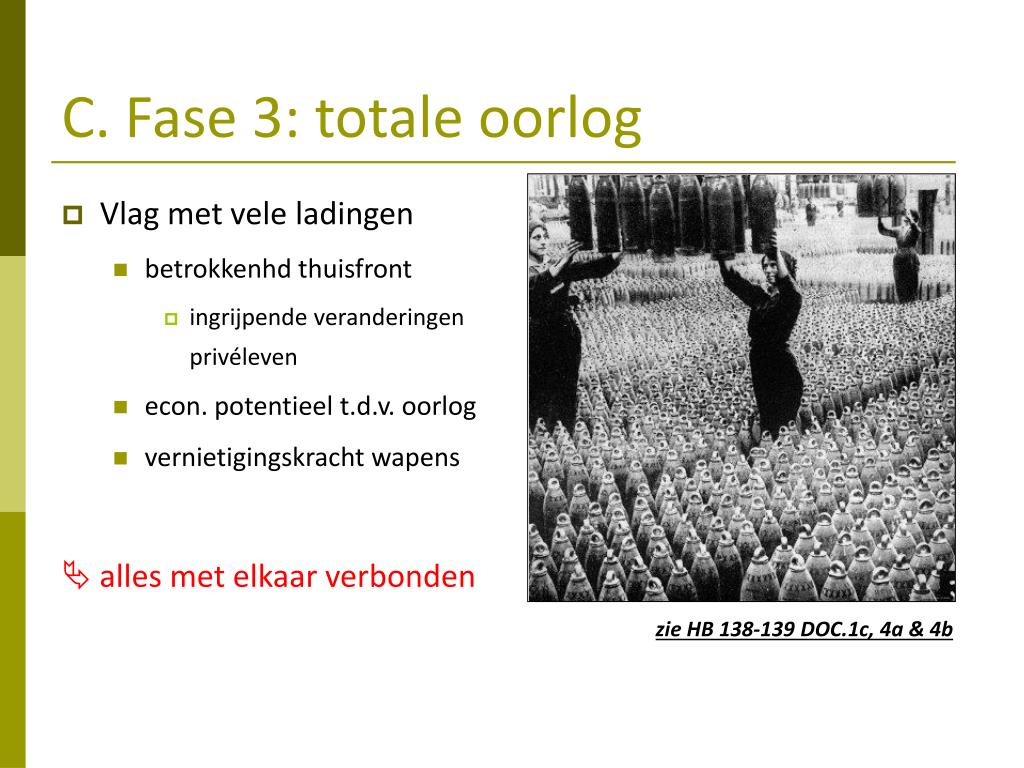 C. Fase 3: totale oorlog

Vlag met vele ladingen

betrokkenhd thuisfront

ingrijpende veranderingen privéleven

econ. potentieel t.d.v. oorlog

vernietigingskracht wapens

alles met elkaar verbonden

zie HB 138-139 DOC.1c, 4a & 4b